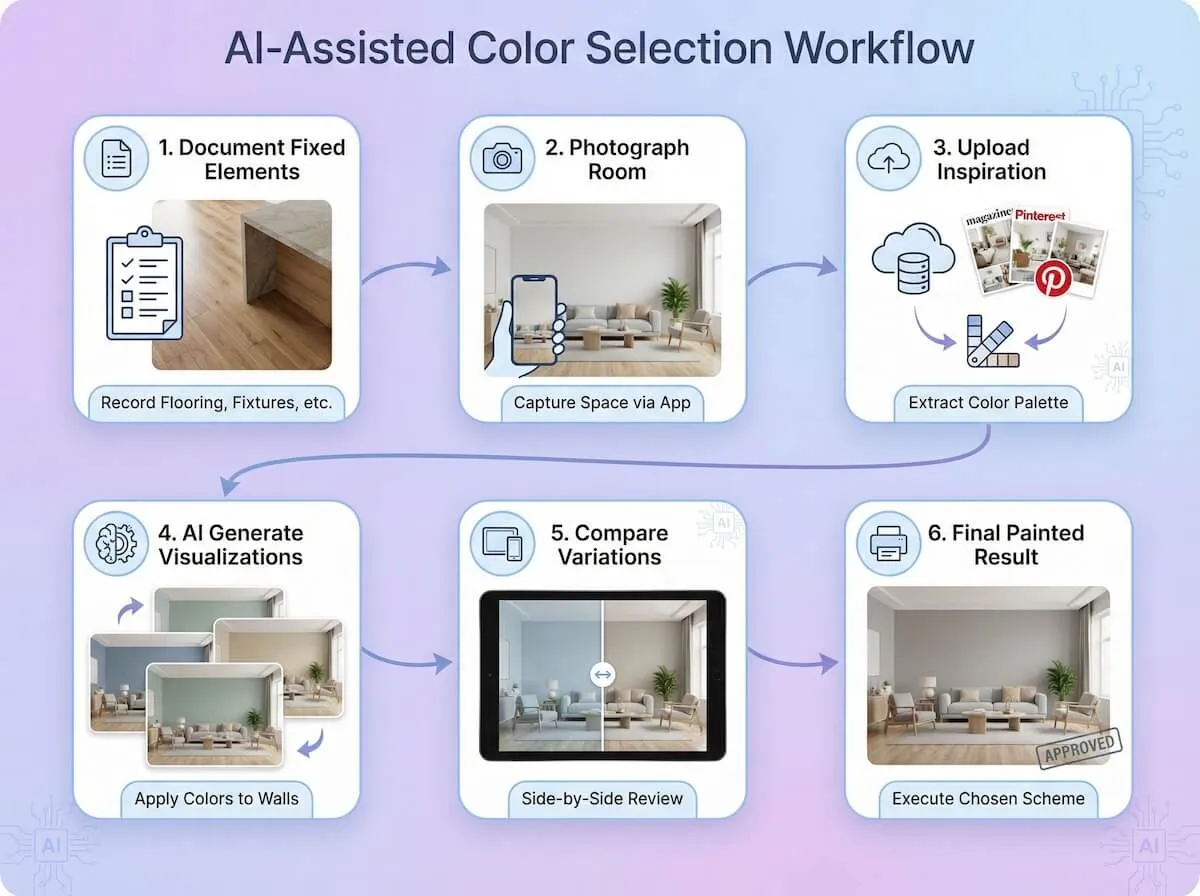 AI-Assisted Color Selection Workflow

1. Document Fixed Elements

Record Flooring, Fixtures, etc.

2. Photograph Room

Capture Space via App

3. Upload Inspiration

magazine

Pinterest

AI

Extract Color Palette

4. AI Generate Visualizations

Apply Colors to Walls

5. Compare Variations

AI

Side-by-Side Review

6. Final Painted Result

APPROVED

Execute Chosen Scheme

AI

AI